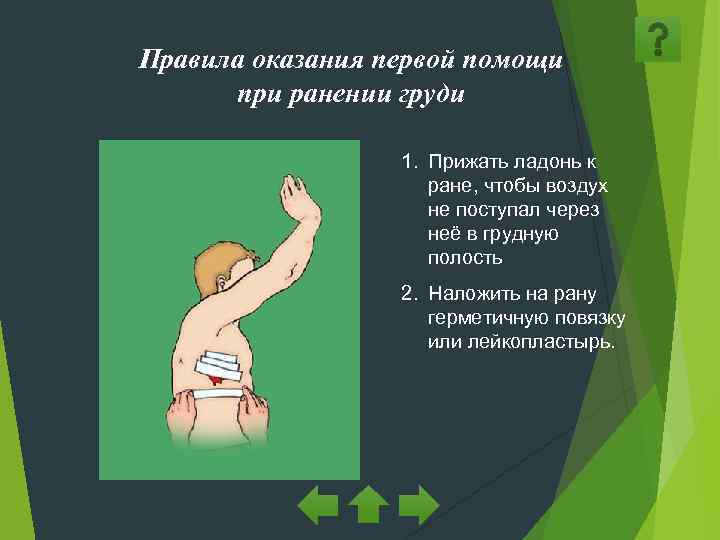 ?

Правила оказания первой помощи при ранении груди

1. Прижать ладонь к ране, чтобы воздух не поступал через неё в грудную полость

2. Наложить на рану герметичную повязку или лейкопластырь.